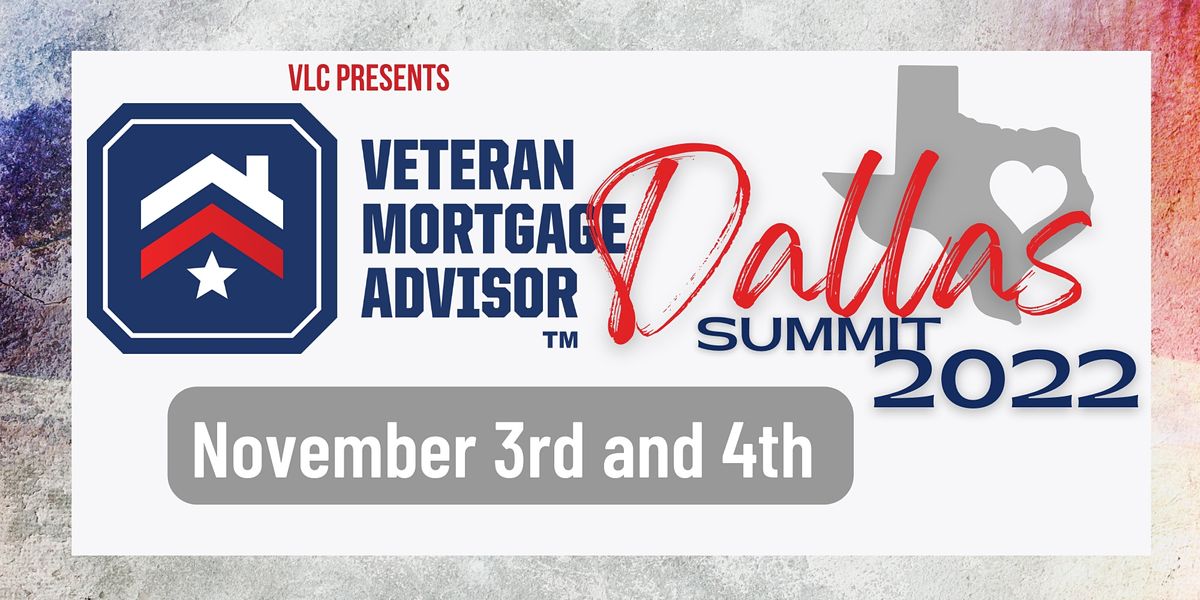 VLC PRESENTS

VETERAN MORTGAGE ADVISOR ™

Dallas SUMMIT 2022

November 3rd and 4th